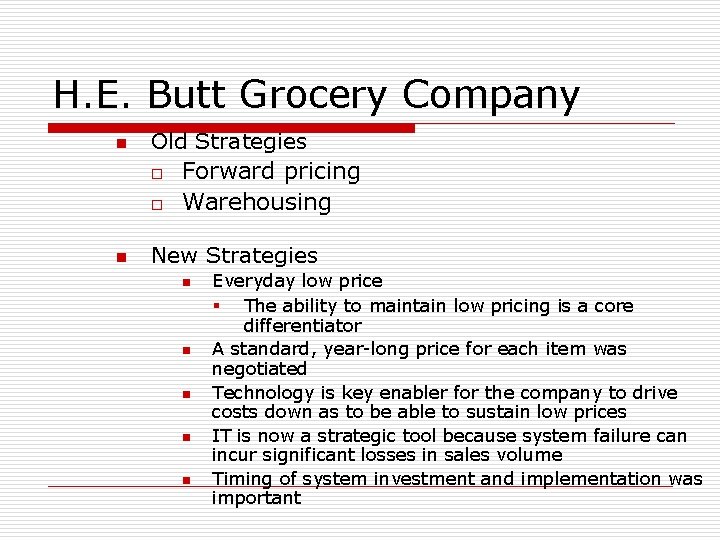 H.E. Butt Grocery Company

- Old Strategies
  - Forward pricing
  - Warehousing

- New Strategies
  - Everyday low price
    - The ability to maintain low pricing is a core differentiator
  - A standard, year-long price for each item was negotiated
  - Technology is key enabler for the company to drive costs down as to be able to sustain low prices
  - IT is now a strategic tool because system failure can incur significant losses in sales volume
  - Timing of system investment and implementation was important